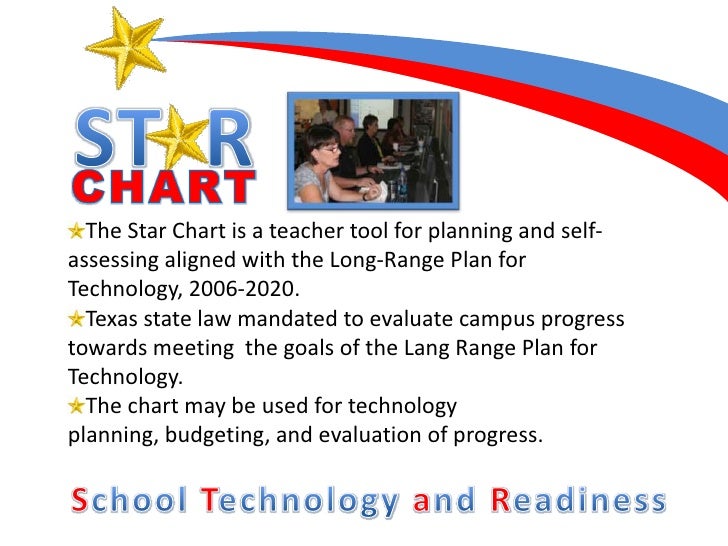 STAR CHART

The Star Chart is a teacher tool for planning and self-assessing aligned with the Long-Range Plan for Technology, 2006-2020.
Texas state law mandated to evaluate campus progress towards meeting the goals of the Lang Range Plan for Technology.
The chart may be used for technology planning, budgeting, and evaluation of progress.

School Technology and Readiness